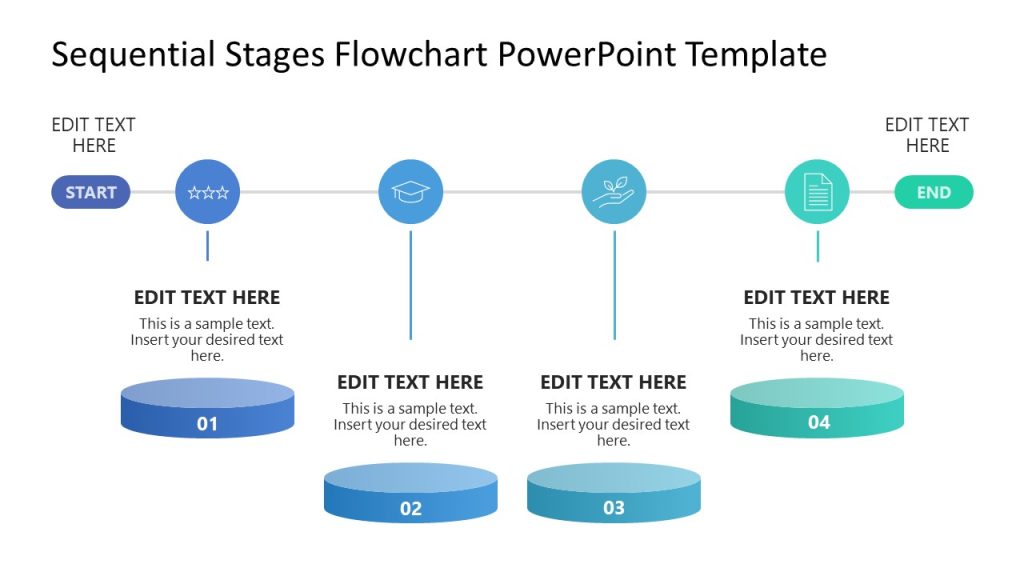 Sequential Stages Flowchart PowerPoint Template

EDIT TEXT HERE

START

EDIT TEXT HERE

END

EDIT TEXT HERE

This is a sample text. Insert your desired text here.

01

EDIT TEXT HERE

This is a sample text. Insert your desired text here.

02

EDIT TEXT HERE

This is a sample text. Insert your desired text here.

03

EDIT TEXT HERE

This is a sample text. Insert your desired text here.

04